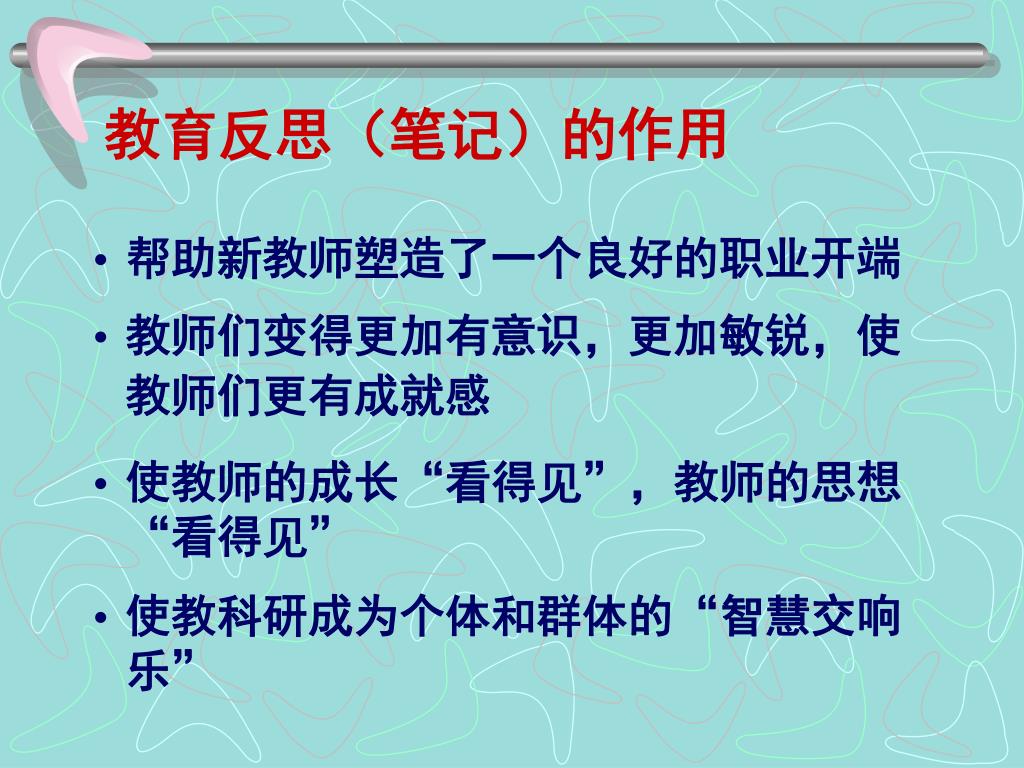 教育反思（笔记）的作用

• 帮助新教师塑造了一个良好的职业开端
• 教师们变得更加有意识，更加敏锐，使教师们更有成就感
• 使教师的成长“看得见”，教师的思想“看得见”
• 使教科研成为个体和群体的“智慧交响乐”